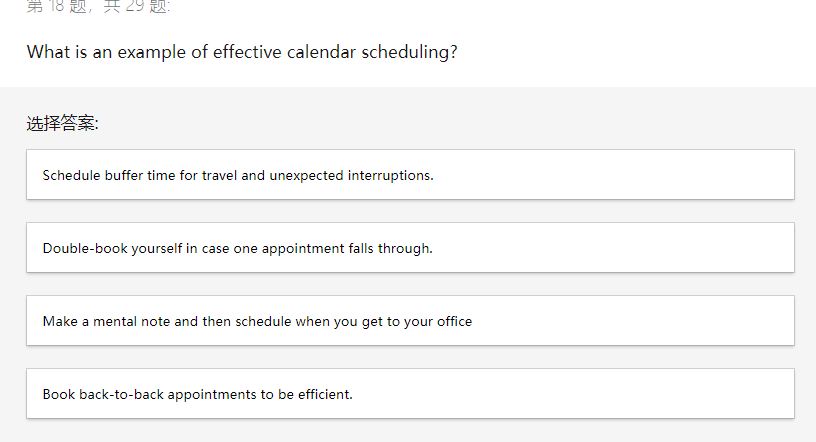 第 18 题，共 29 题:

What is an example of effective calendar scheduling?

选择答案:

Schedule buffer time for travel and unexpected interruptions.

Double-book yourself in case one appointment falls through.

Make a mental note and then schedule when you get to your office

Book back-to-back appointments to be efficient.